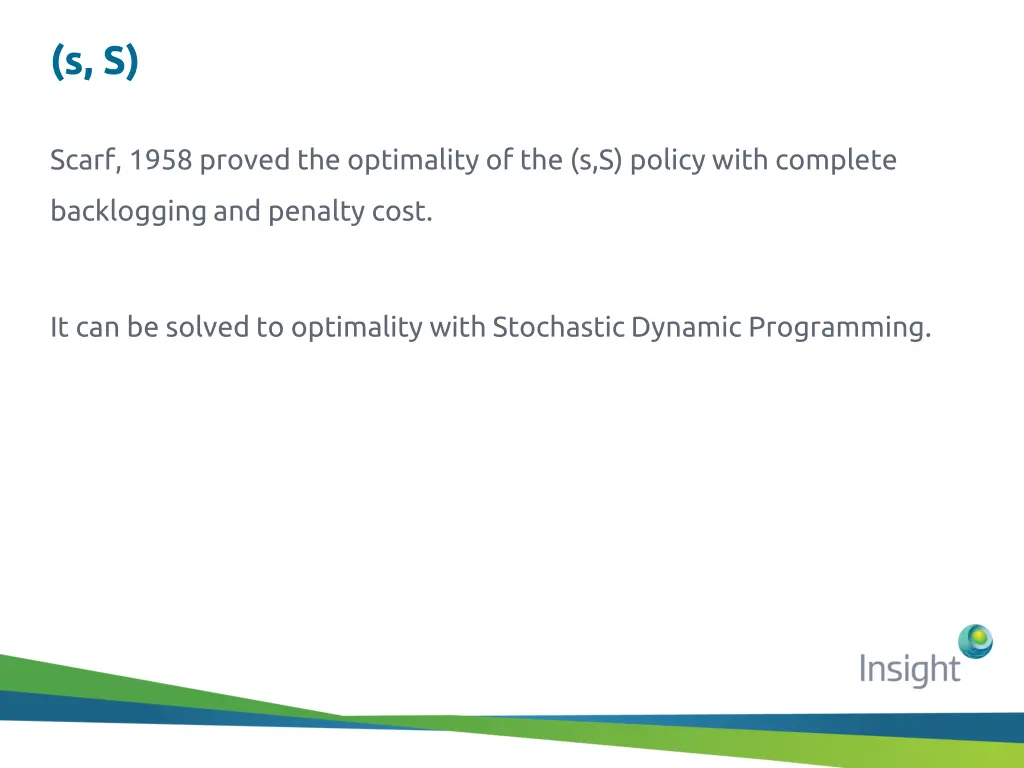 (s, S)

Scarf, 1958 proved the optimality of the (s,S) policy with complete backlogging and penalty cost.

It can be solved to optimality with Stochastic Dynamic Programming.

Insight